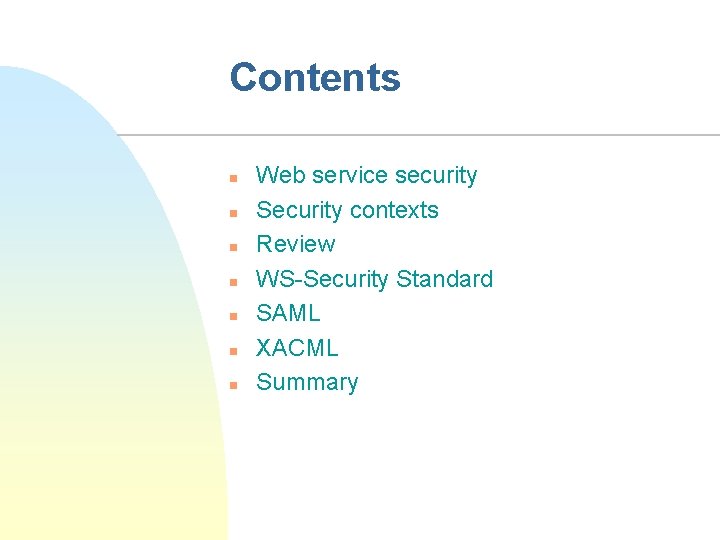 Contents

- Web service security
- Security contexts
- Review
- WS-Security Standard
- SAML
- XACML
- Summary